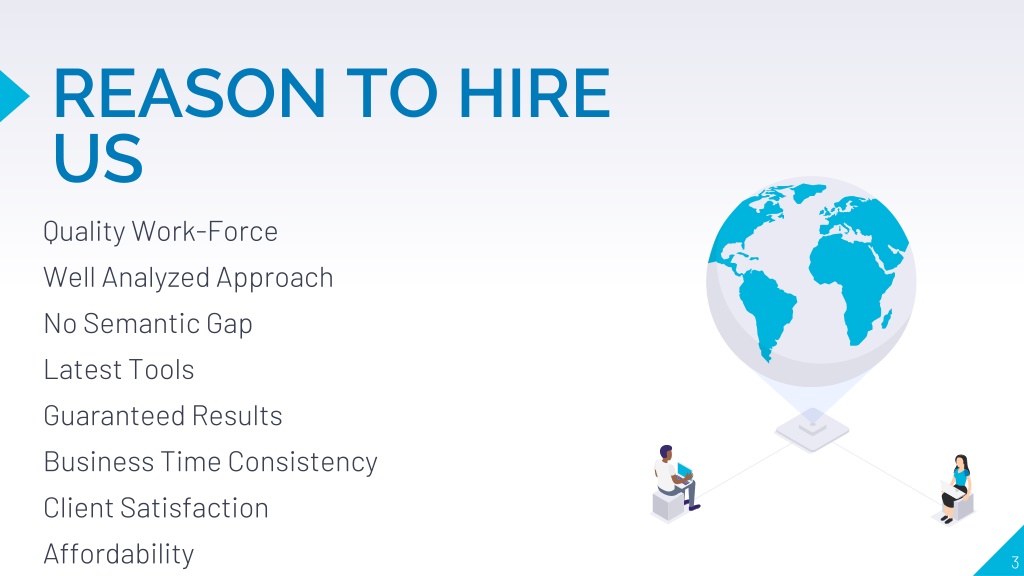 REASON TO HIRE US

Quality Work-Force
Well Analyzed Approach
No Semantic Gap
Latest Tools
Guaranteed Results
Business Time Consistency
Client Satisfaction
Affordability

3